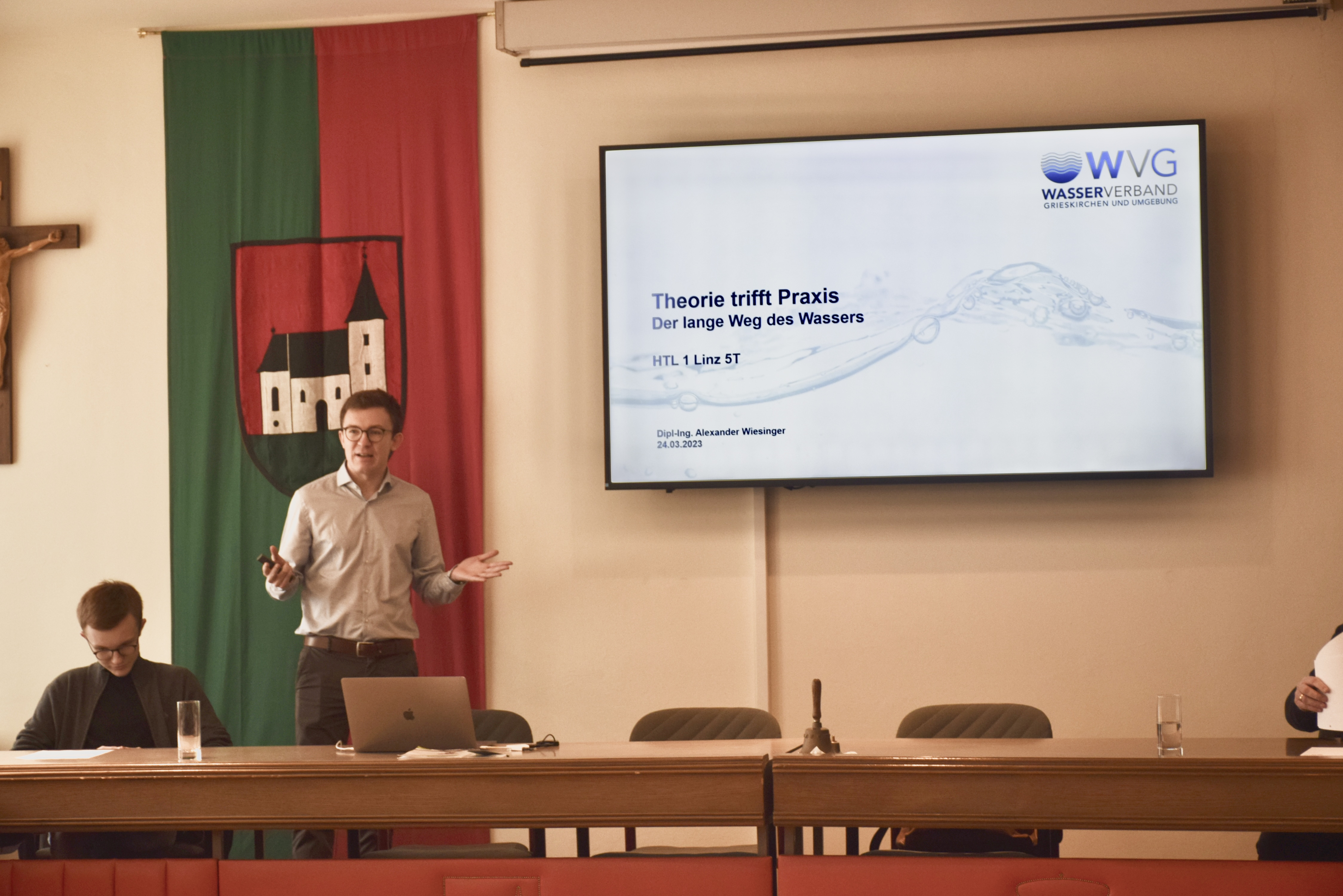 WVG
WASSERVERBAND
GRIESKIRCHEN UND UMGEBUNG

Theorie trifft Praxis
Der lange Weg des Wassers

HTL 1 Linz 5T

Dipl-Ing. Alexander Wiesinger
24.03.2023